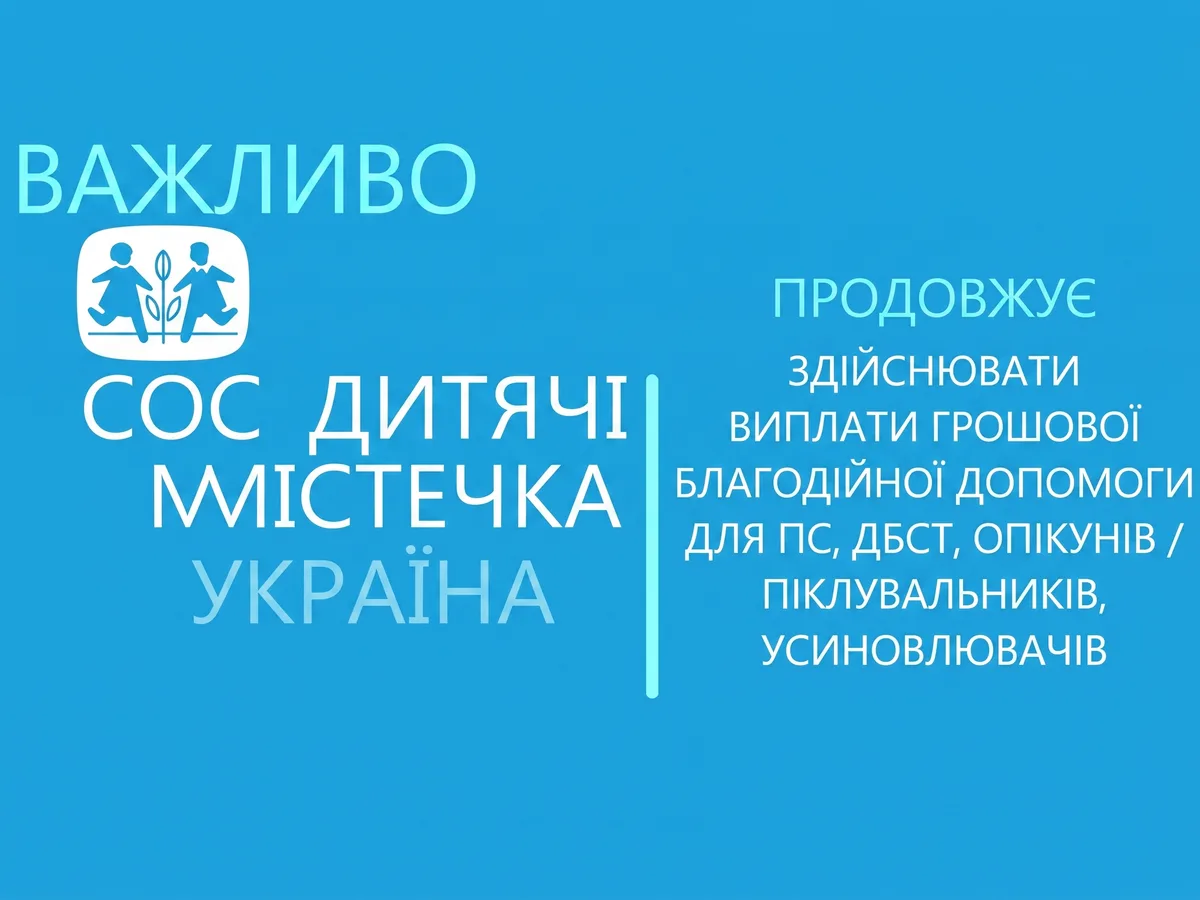 ВАЖЛИВО

СОС ДИТЯЧІ МІСТЕЧКА
УКРАЇНА

ПРОДОВЖУЄ
ЗДІЙСНЮВАТИ ВИПЛАТИ ГРОШОВОЇ БЛАГОДІЙНОЇ ДОПОМОГИ ДЛЯ ПС, ДБСТ, ОПІКУНІВ / ПІКЛУВАЛЬНИКІВ, УСИНОВЛЮВАЧІВ